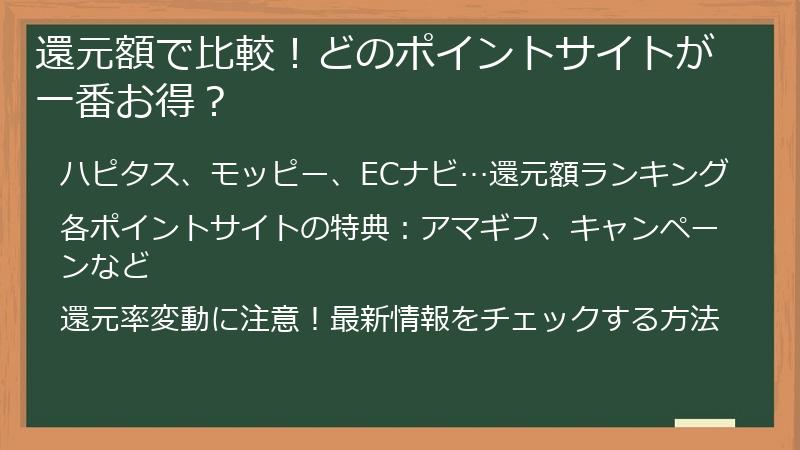 還元額で比較！どのポイントサイトが一番お得？

ハピタス、モッピー、ECナビ…還元額ランキング

各ポイントサイトの特典：アマギフ、キャンペーンなど

還元率変動に注意！最新情報をチェックする方法